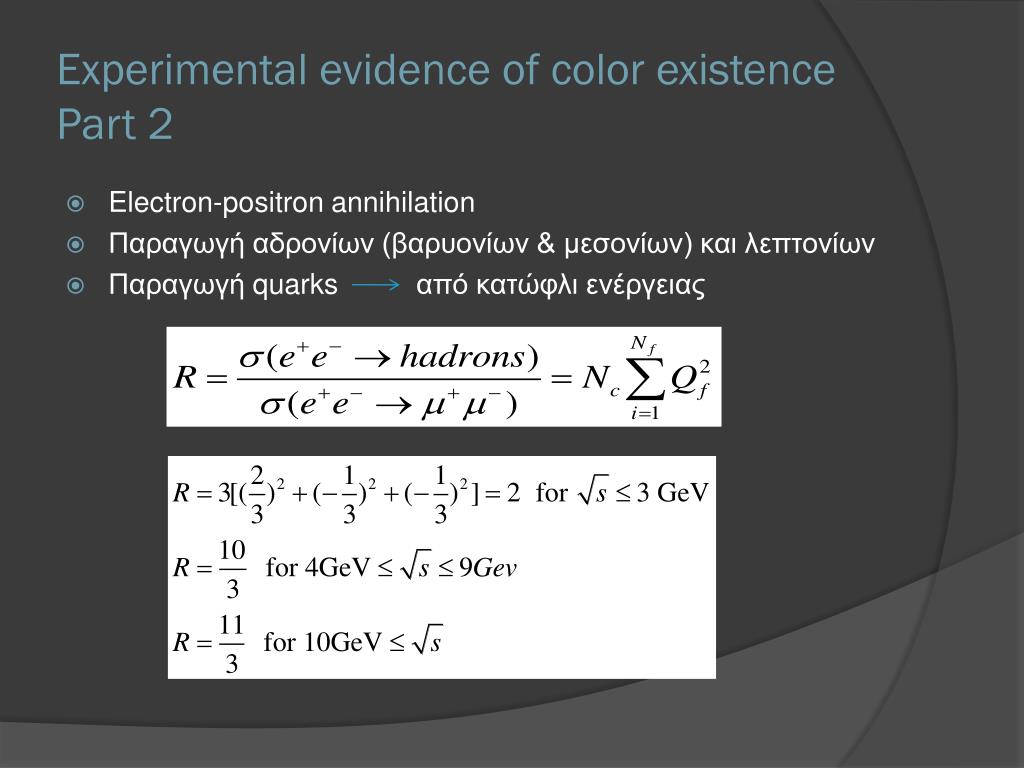 Experimental evidence of color existence Part 2

Electron-positron annihilation

Παραγωγή αδρονίων (βαρυονίων & μεσονίων) και λεπτονίων

Παραγωγή quarks $\longrightarrow$ από κατώφλι ενέργειας

$R = \frac{\sigma(e^+e^- \to hadrons)}{\sigma(e^+e^- \to \mu^+\mu^-)} = N_c \sum_{i=1}^{N_f} Q_f^2$

$R = 3[(\frac{2}{3})^2 + (-\frac{1}{3})^2 + (-\frac{1}{3})^2] = 2$ for $\sqrt{s} \leq 3$ GeV

$R = \frac{10}{3}$ for 4GeV $\leq \sqrt{s} \leq 9Gev$

$R = \frac{11}{3}$ for 10GeV $\leq \sqrt{s}$